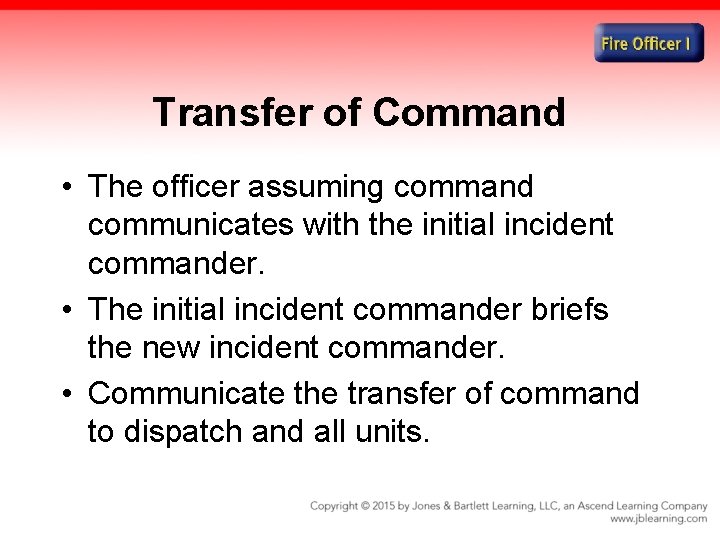 Fire Officer I

Transfer of Command

• The officer assuming command communicates with the initial incident commander.
• The initial incident commander briefs the new incident commander.
• Communicate the transfer of command to dispatch and all units.

Copyright © 2015 by Jones & Bartlett Learning, LLC, an Ascend Learning Company
www.jblearning.com